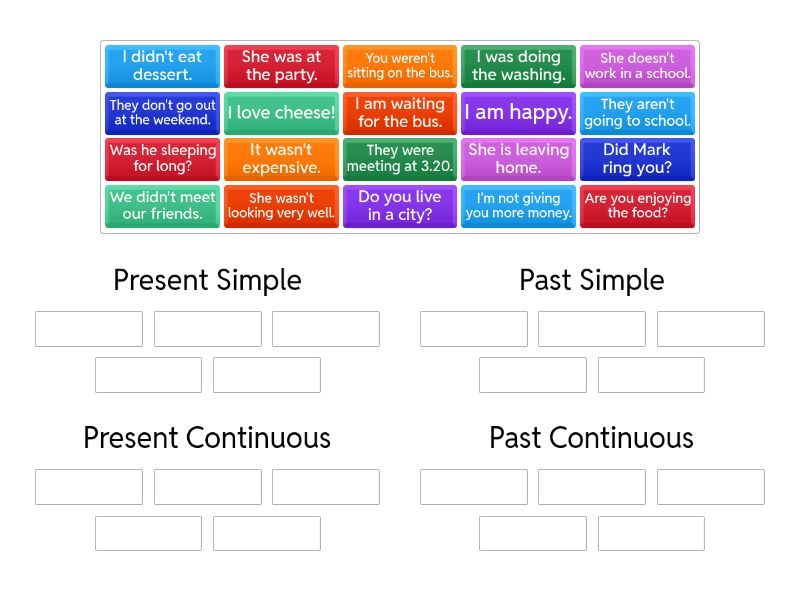 I didn't eat dessert.

She was at the party.

You weren't sitting on the bus.

I was doing the washing.

She doesn't work in a school.

They don't go out at the weekend.

I love cheese!

I am waiting for the bus.

I am happy.

They aren't going to school.

Was he sleeping for long?

It wasn't expensive.

They were meeting at 3.20.

She is leaving home.

Did Mark ring you?

We didn't meet our friends.

She wasn't looking very well.

Do you live in a city?

I'm not giving you more money.

Are you enjoying the food?

Present Simple

Past Simple

Present Continuous

Past Continuous